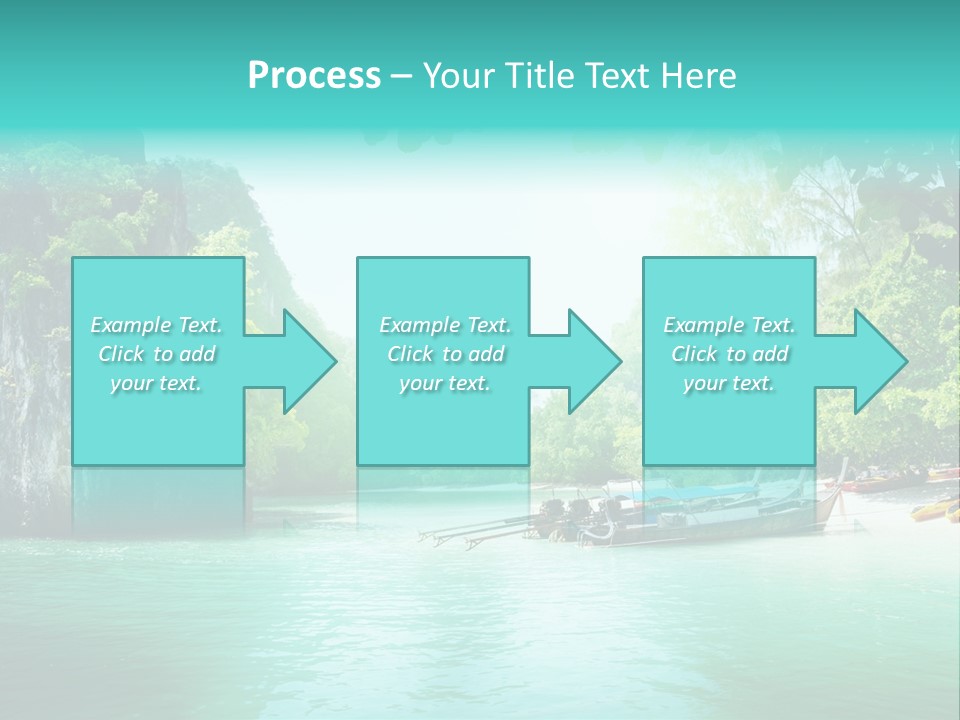 Process – Your Title Text Here

Example Text. Click to add your text.

Example Text. Click to add your text.

Example Text. Click to add your text.